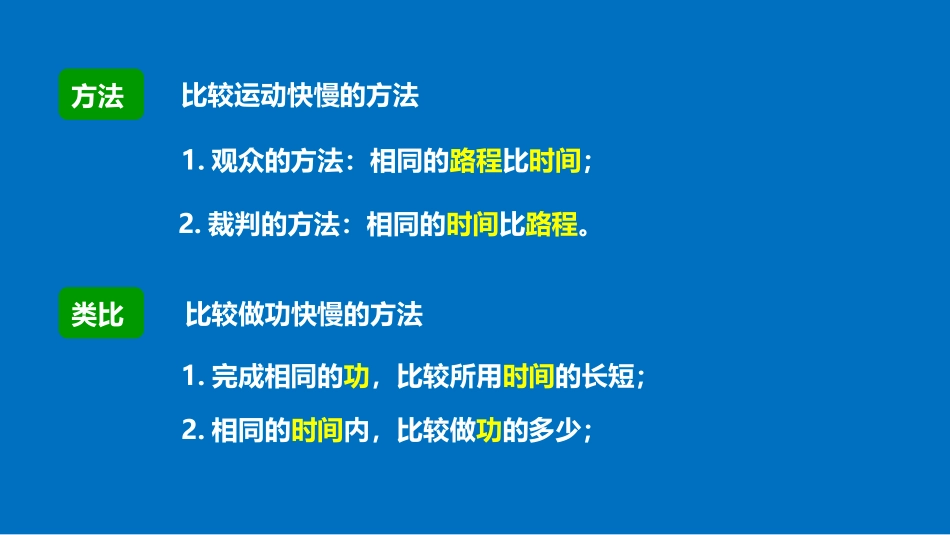 方法　比较运动快慢的方法

1. 观众的方法：相同的路程比时间；

2. 裁判的方法：相同的时间比路程。

类比　比较做功快慢的方法

1. 完成相同的功，比较所用时间的长短；

2. 相同的时间内，比较做功的多少；